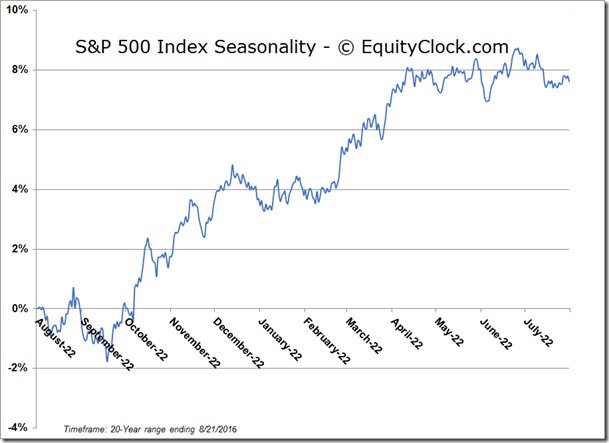 S&P 500 Index Seasonality - © EquityClock.com

10%
8%
6%
4%
2%
0%
-2%
-4%

August-22
September-22
October-22
November-22
December-22
January-22
February-22
March-22
April-22
May-22
June-22
July-22

Timeframe: 20-Year range ending 8/21/2016